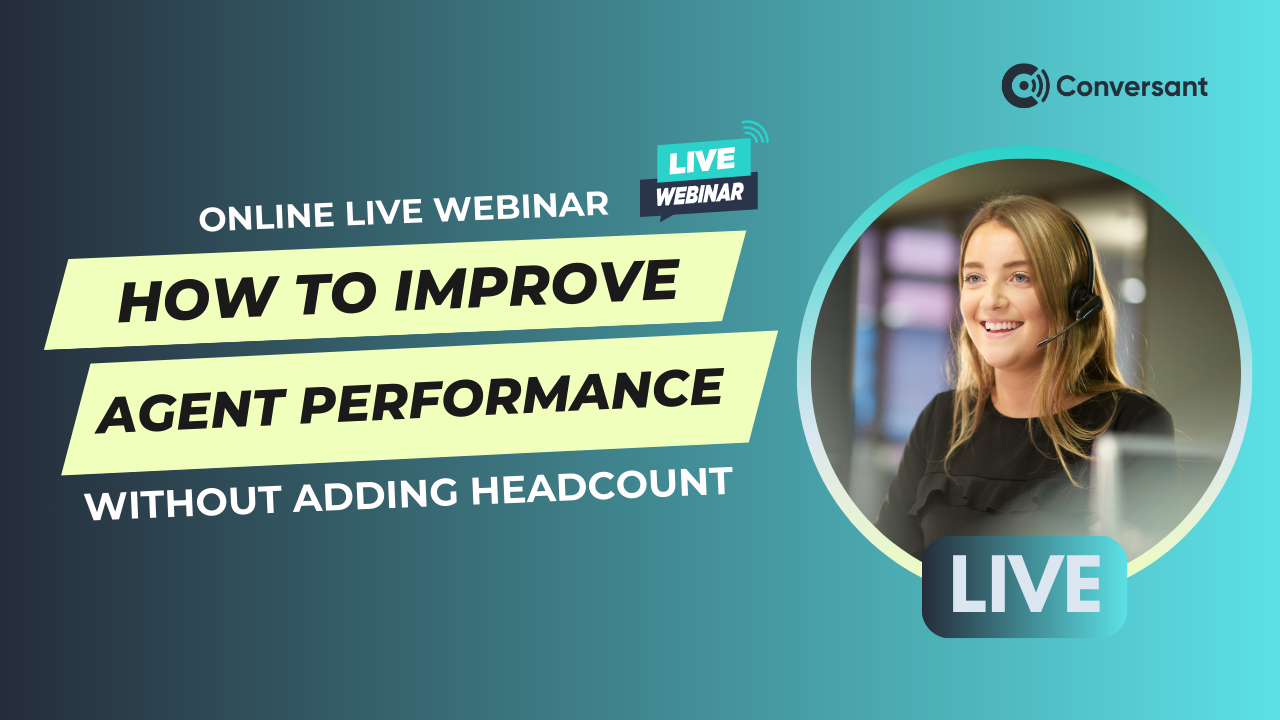 Conversant

LIVE
WEBINAR

ONLINE LIVE WEBINAR

HOW TO IMPROVE
AGENT PERFORMANCE

WITHOUT ADDING HEADCOUNT

LIVE